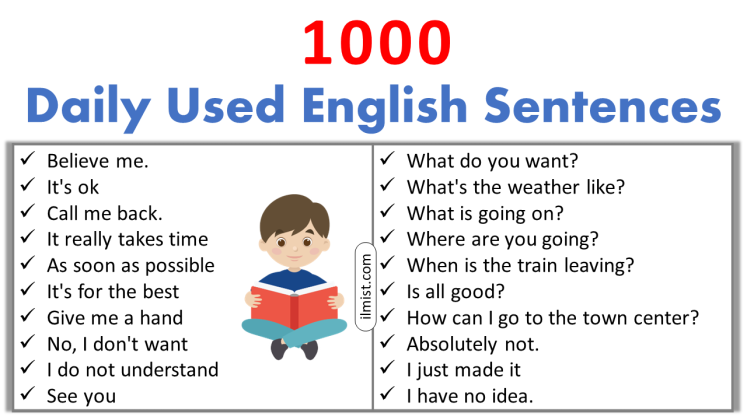 1000

Daily Used English Sentences

✓ Believe me.
✓ It's ok
✓ Call me back.
✓ It really takes time
✓ As soon as possible
✓ It's for the best
✓ Give me a hand
✓ No, I don't want
✓ I do not understand
✓ See you

ilmist.com

✓ What do you want?
✓ What's the weather like?
✓ What is going on?
✓ Where are you going?
✓ When is the train leaving?
✓ Is all good?
✓ How can I go to the town center?
✓ Absolutely not.
✓ I just made it
✓ I have no idea.